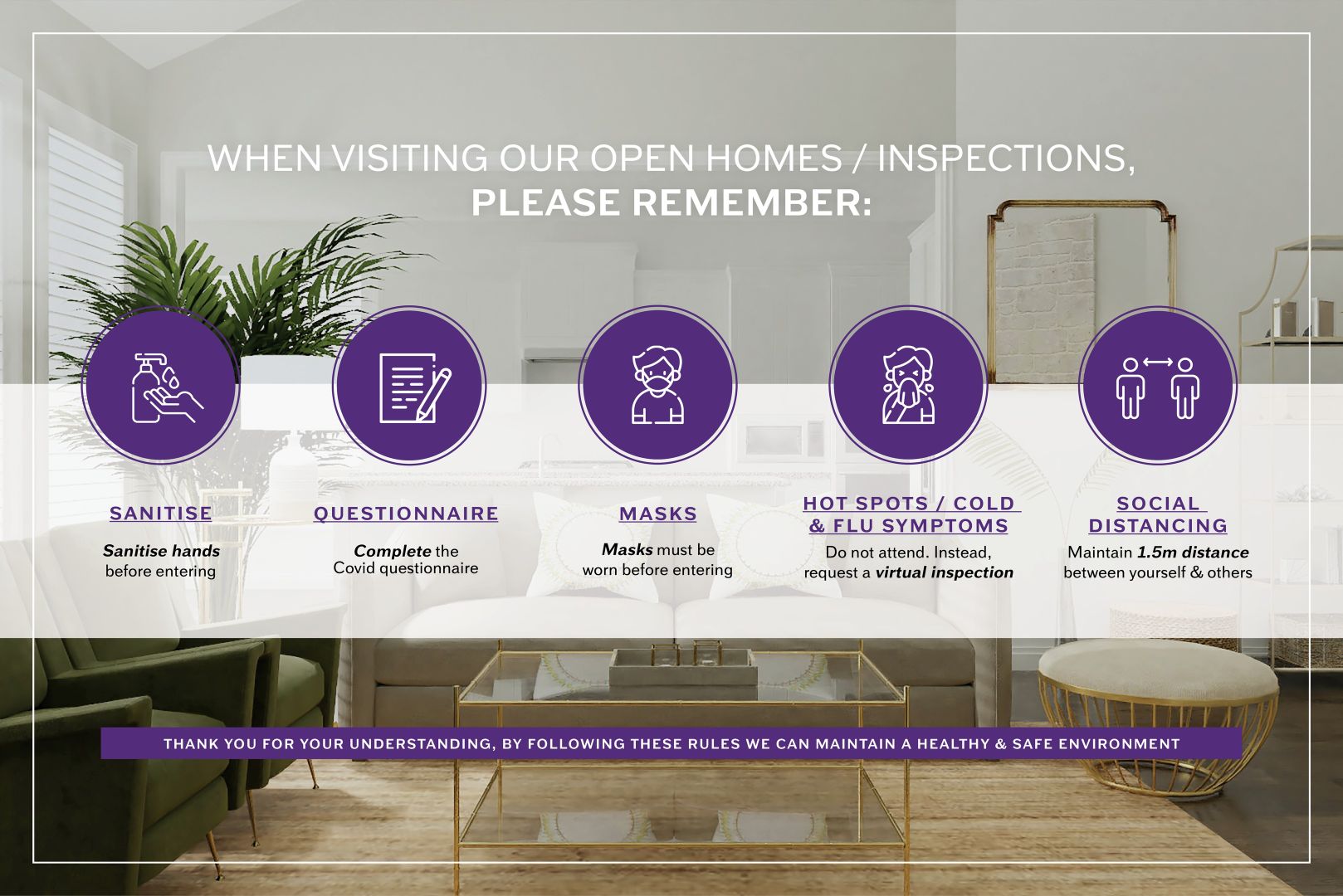 WHEN VISITING OUR OPEN HOMES / INSPECTIONS,
PLEASE REMEMBER:

SANITISE

Sanitise hands before entering

QUESTIONNAIRE

Complete the Covid questionnaire

MASKS

Masks must be worn before entering

HOT SPOTS / COLD & FLU SYMPTOMS

Do not attend. Instead, request a virtual inspection

SOCIAL DISTANCING

Maintain 1.5m distance between yourself & others

THANK YOU FOR YOUR UNDERSTANDING, BY FOLLOWING THESE RULES WE CAN MAINTAIN A HEALTHY & SAFE ENVIRONMENT